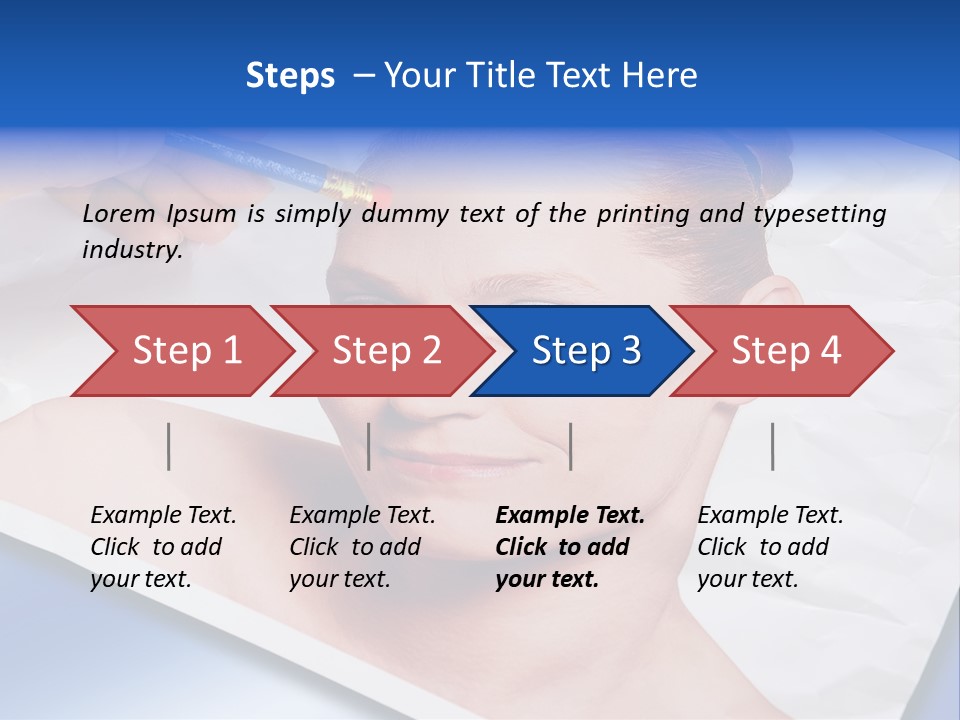 Steps – Your Title Text Here

Lorem Ipsum is simply dummy text of the printing and typesetting industry.

Step 1

Step 2

Step 3

Step 4

Example Text. Click to add your text.

Example Text. Click to add your text.

Example Text. Click to add your text.

Example Text. Click to add your text.